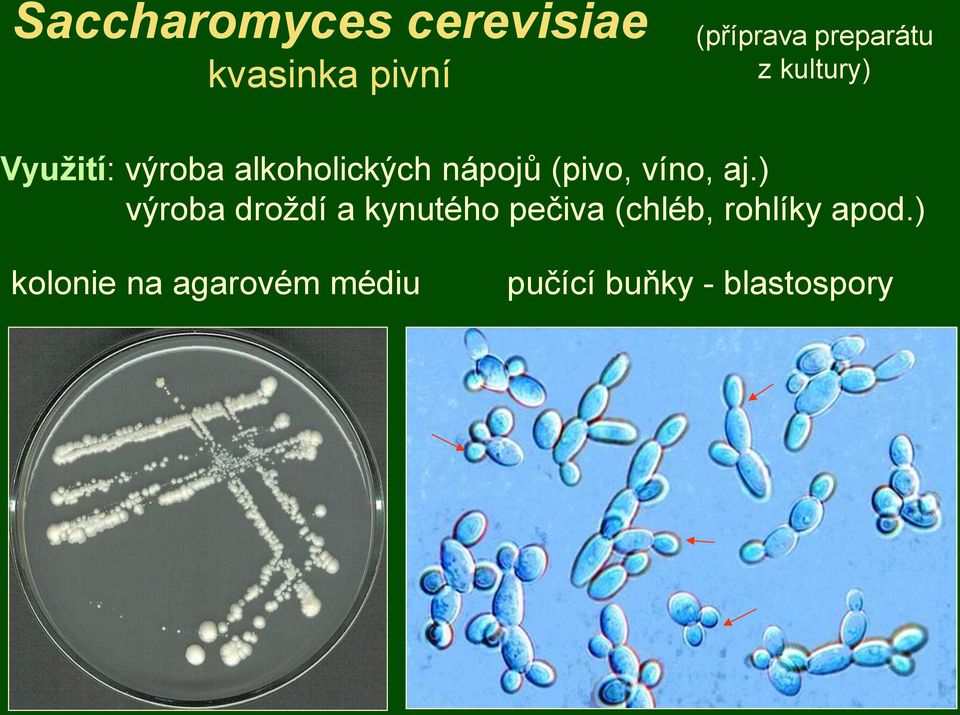 Saccharomyces cerevisiae
kvasinka pivní

(příprava preparátu z kultury)

Využití: výroba alkoholických nápojů (pivo, víno, aj.)
výroba droždí a kynutého pečiva (chléb, rohlíky apod.)

kolonie na agarovém médiu

pučící buňky - blastospory